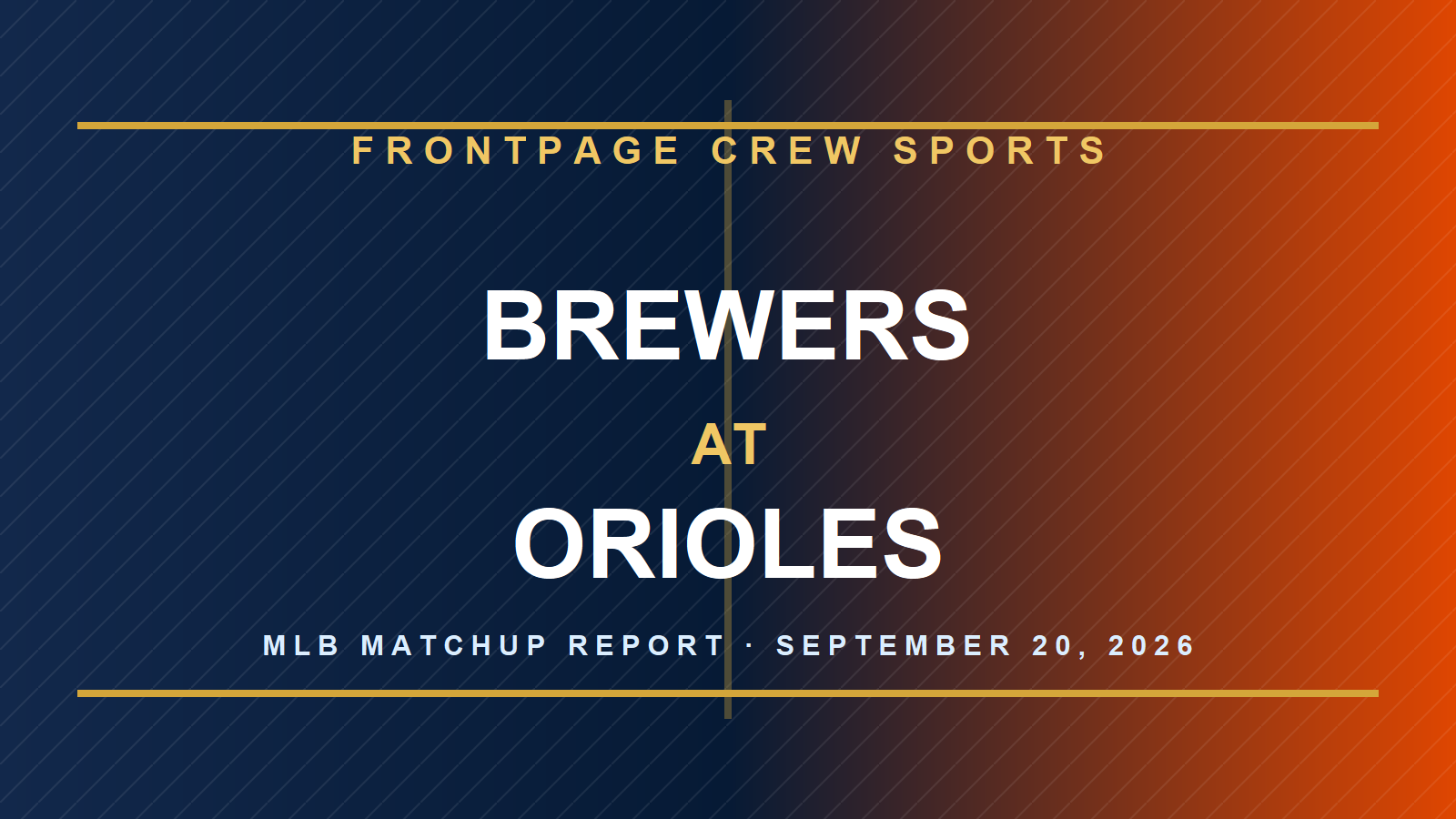 FRONTPAGE CREW SPORTS

BREWERS

AT

ORIOLES

MLB MATCHUP REPORT · SEPTEMBER 20, 2026